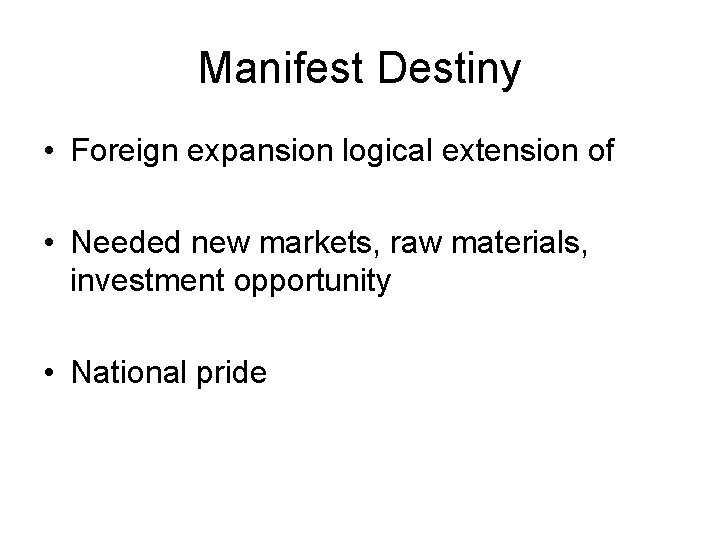 Manifest Destiny

• Foreign expansion logical extension of

• Needed new markets, raw materials, investment opportunity

• National pride